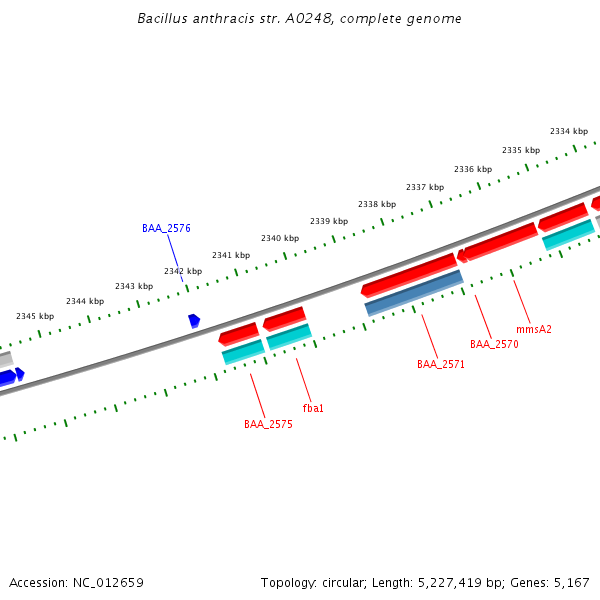 Bacillus anthracis str. A0248, complete genome

2334 kbp
2335 kbp
2336 kbp
2337 kbp
2338 kbp
2339 kbp
2340 kbp
2341 kbp
2342 kbp
2343 kbp
2344 kbp
2345 kbp

BAA_2576
mmsA2
BAA_2570
BAA_2571
fba1
BAA_2575

Accession: NC_012659

Topology: circular; Length: 5,227,419 bp; Genes: 5,167